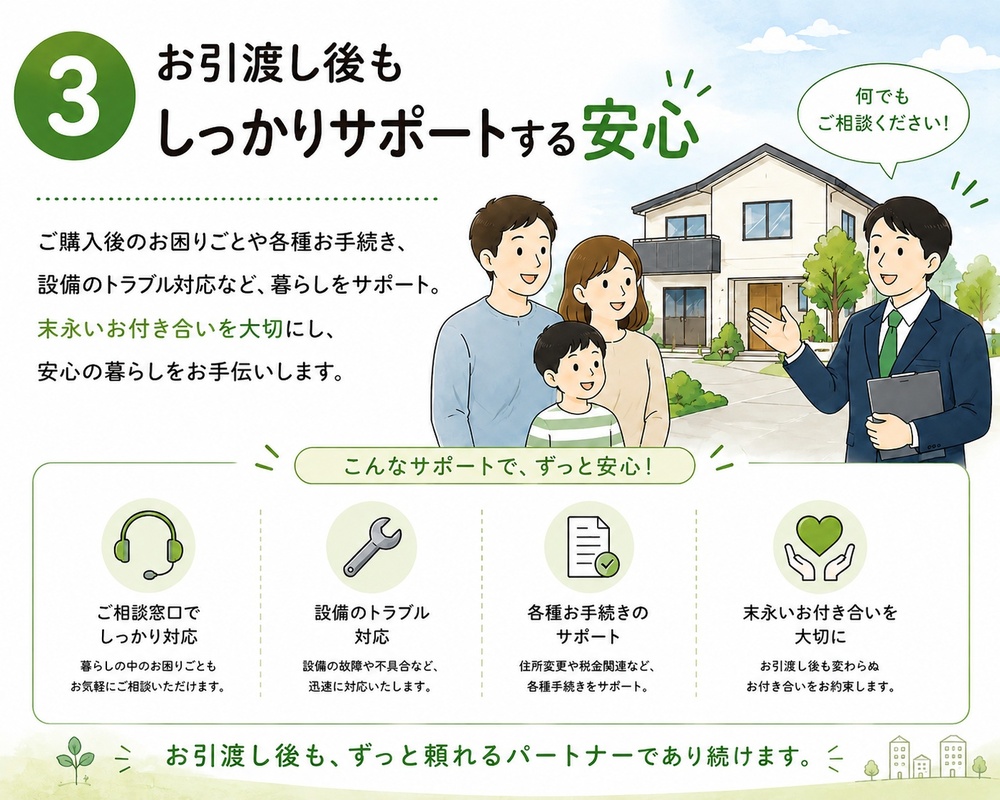 3

お引渡し後も
しっかりサポートする安心

何でも
ご相談ください！

ご購入後のお困りごとや各種お手続き、
設備のトラブル対応など、暮らしをサポート。
末永いお付き合いを大切にし、
安心の暮らしをお手伝いします。

こんなサポートで、ずっと安心！

ご相談窓口で
しっかり対応
暮らしの中のお困りごとも
お気軽にご相談いただけます。

設備のトラブル
対応
設備の故障や不具合など、
迅速に対応いたします。

各種お手続きの
サポート
住所変更や税金関連など、
各種手続きをサポート。

末永いお付き合いを
大切に
お引渡し後も変わらぬ
お付き合いをお約束します。

お引渡し後も、ずっと頼れるパートナーであり続けます。